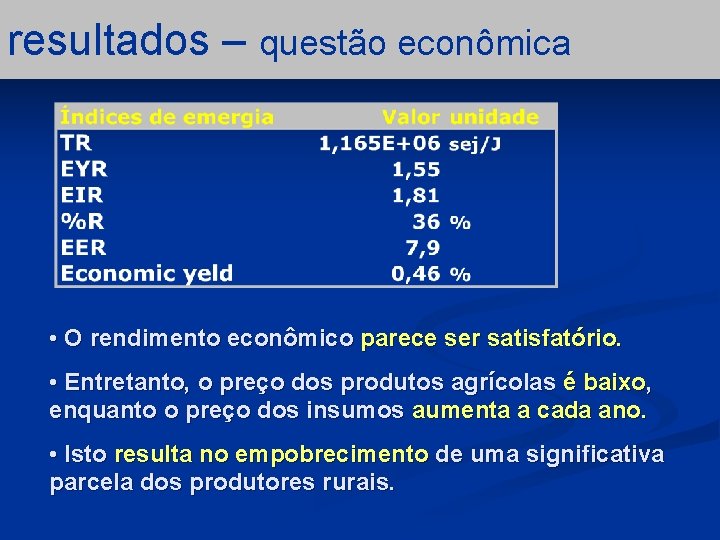 resultados – questão econômica

| Índices de emergia | Valor | unidade |
|---|---|---|
| TR | 1,165E+06 | sej/J |
| EYR | 1,55 | |
| EIR | 1,81 | |
| %R | 36 | % |
| EER | 7,9 | |
| Economic yeld | 0,46 | % |

• O rendimento econômico parece ser satisfatório.

• Entretanto, o preço dos produtos agrícolas é baixo, enquanto o preço dos insumos aumenta a cada ano.

• Isto resulta no empobrecimento de uma significativa parcela dos produtores rurais.